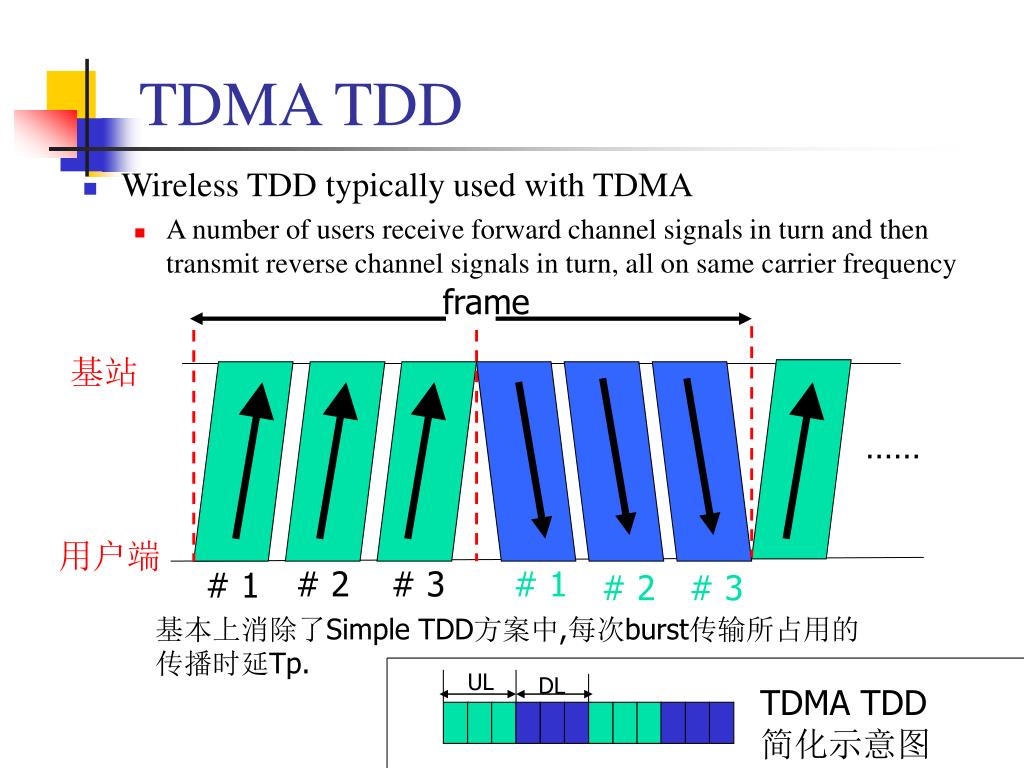 TDMA TDD

Wireless TDD typically used with TDMA

A number of users receive forward channel signals in turn and then transmit reverse channel signals in turn, all on same carrier frequency

frame

基站

……

用户端

# 1 # 2 # 3 # 1 # 2 # 3

基本上消除了Simple TDD方案中,每次burst传输所占用的传播时延Tp.

UL DL

TDMA TDD
简化示意图